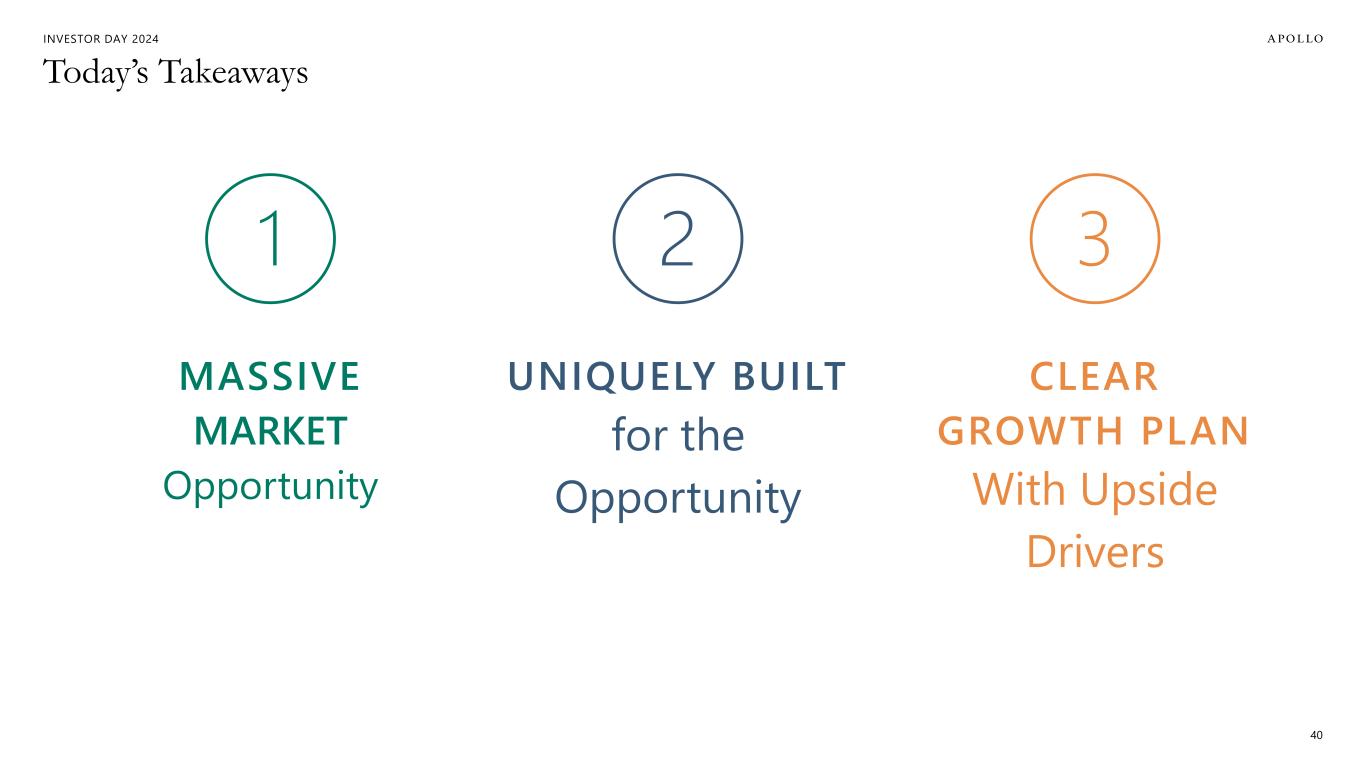 INVESTOR DAY 2024

APOLLO

Today's Takeaways

1

MASSIVE MARKET Opportunity

2

UNIQUELY BUILT for the Opportunity

3

CLEAR GROWTH PLAN With Upside Drivers

40